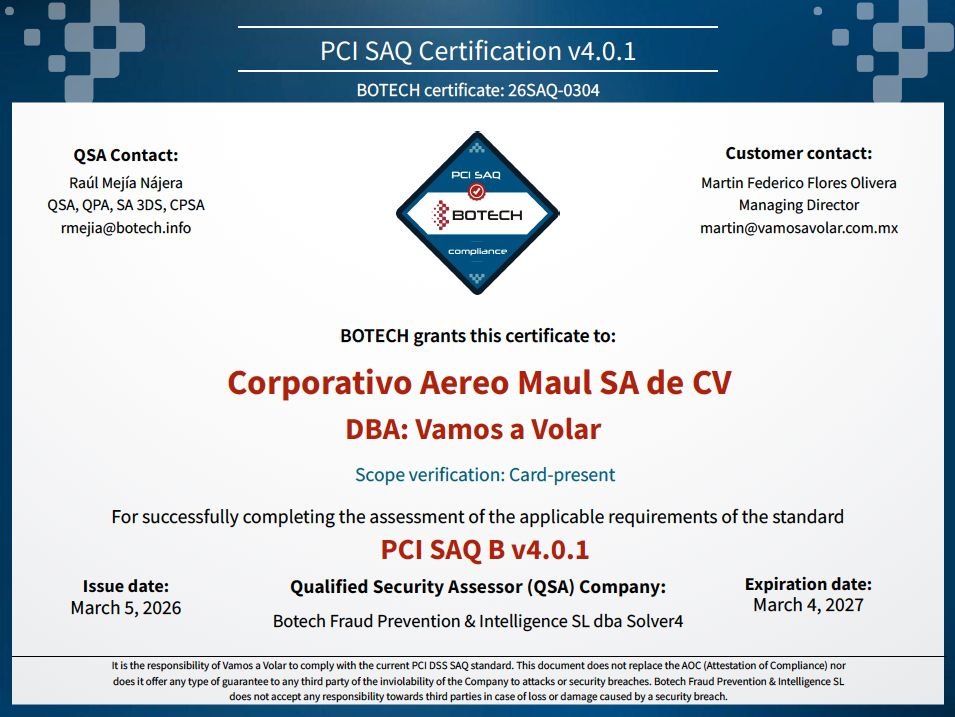 PCI SAQ Certification v4.0.1

BOTECH certificate: 26SAQ-0304

QSA Contact:
Raúl Mejía Nájera
QSA, QPA, SA 3DS, CPSA
rmejia@botech.info

PCI SAQ
BOTECH
compliance

Customer contact:
Martin Federico Flores Olivera
Managing Director
martin@vamosavolar.com.mx

BOTECH grants this certificate to:

Corporativo Aereo Maul SA de CV

DBA: Vamos a Volar

Scope verification: Card-present

For successfully completing the assessment of the applicable requirements of the standard

PCI SAQ B v4.0.1

Issue date:
March 5, 2026

Qualified Security Assessor (QSA) Company:
Botech Fraud Prevention & Intelligence SL dba Solver4

Expiration date:
March 4, 2027

It is the responsibility of Vamos a Volar to comply with the current PCI DSS SAQ standard. This document does not replace the AOC (Attestation of Compliance) nor does it offer any type of guarantee to any third party of the inviolability of the Company to attacks or security breaches. Botech Fraud Prevention & Intelligence SL does not accept any responsibility towards third parties in case of loss or damage caused by a security breach.